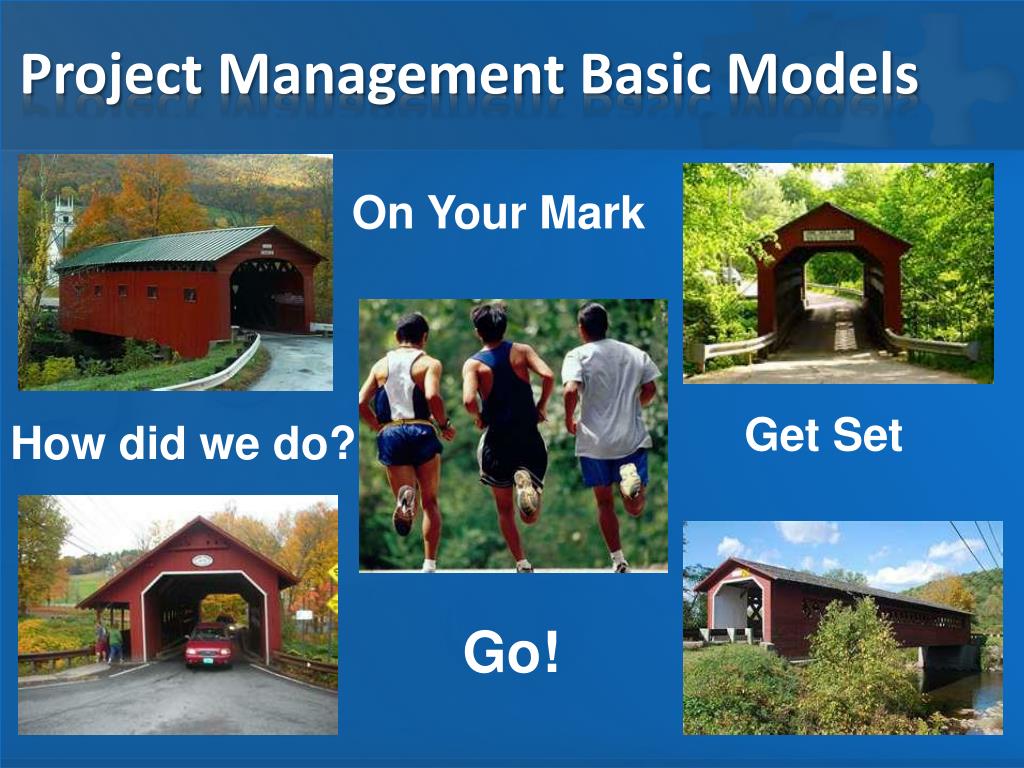 Project Management Basic Models

On Your Mark

How did we do?

Get Set

Go!